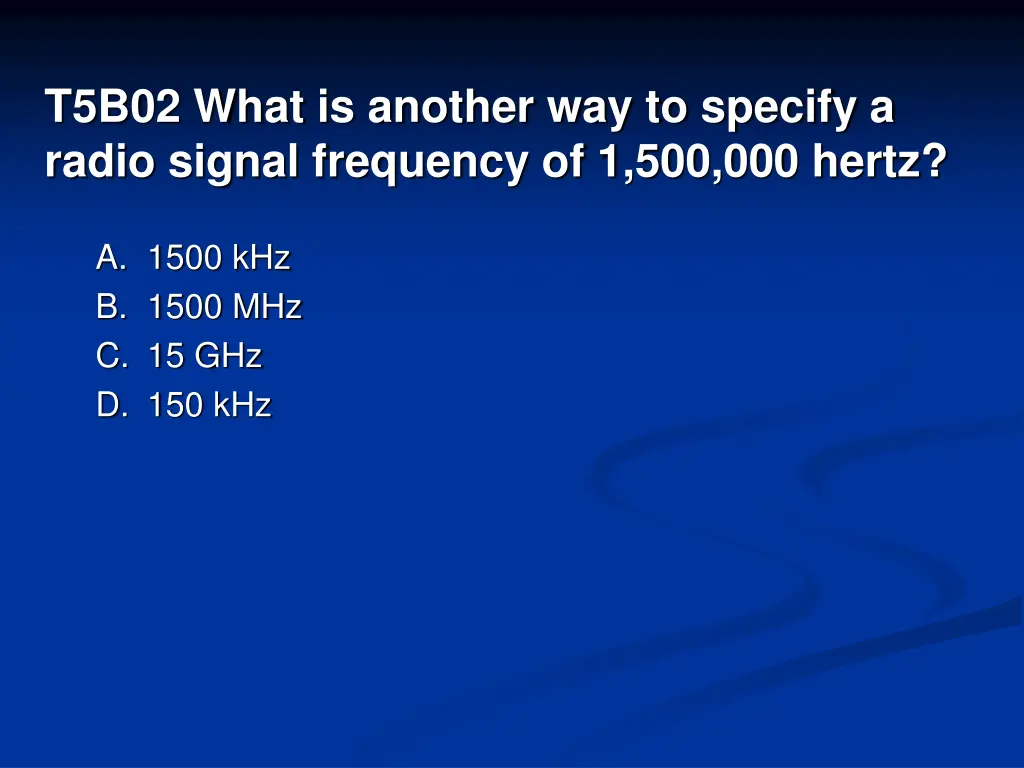 T5B02 What is another way to specify a radio signal frequency of 1,500,000 hertz?

A. 1500 kHz
B. 1500 MHz
C. 15 GHz
D. 150 kHz